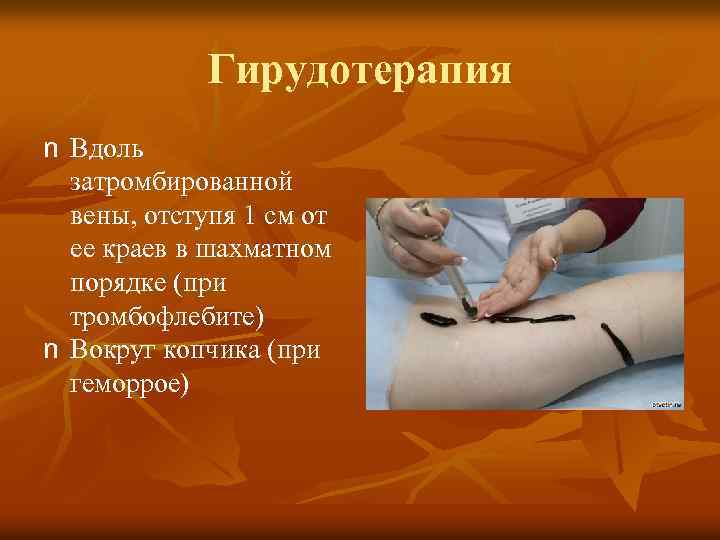 Гирудотерапия

n Вдоль затромбированной вены, отступя 1 см от ее краев в шахматном порядке (при тромбофлебите)
n Вокруг копчика (при геморрое)